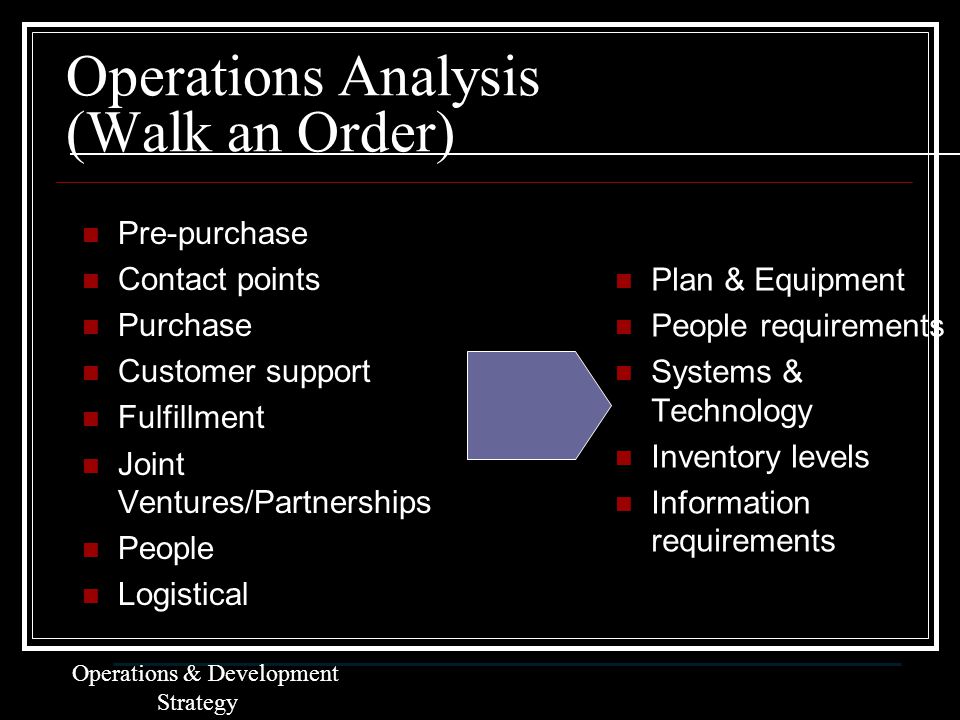 Operations Analysis (Walk an Order)

- Pre-purchase
- Contact points
- Purchase
- Customer support
- Fulfillment
- Joint Ventures/Partnerships
- People
- Logistical

- Plan & Equipment
- People requirements
- Systems & Technology
- Inventory levels
- Information requirements

Operations & Development Strategy